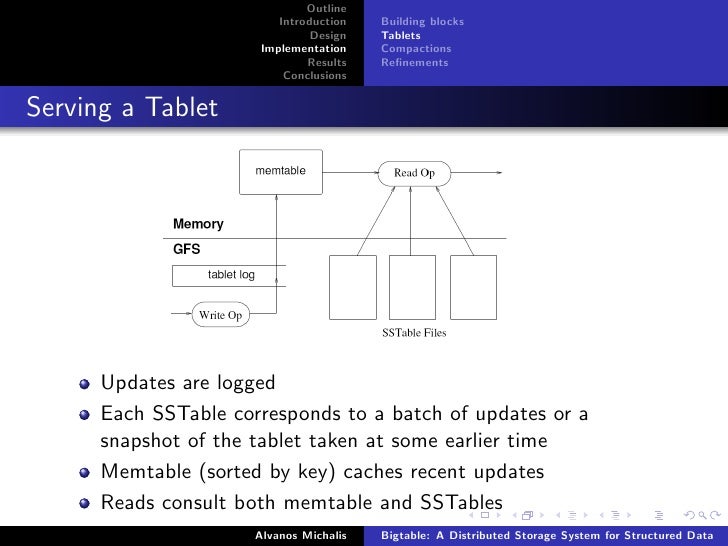 Outline
Introduction
Design
Implementation
Results
Conclusions

Building blocks
Tablets
Compactions
Refinements

Serving a Tablet

memtable

Read Op

Memory

GFS

tablet log

Write Op

SSTable Files

- Updates are logged
- Each SSTable corresponds to a batch of updates or a snapshot of the tablet taken at some earlier time
- Memtable (sorted by key) caches recent updates
- Reads consult both memtable and SSTables

Alvanos Michalis

Bigtable: A Distributed Storage System for Structured Data